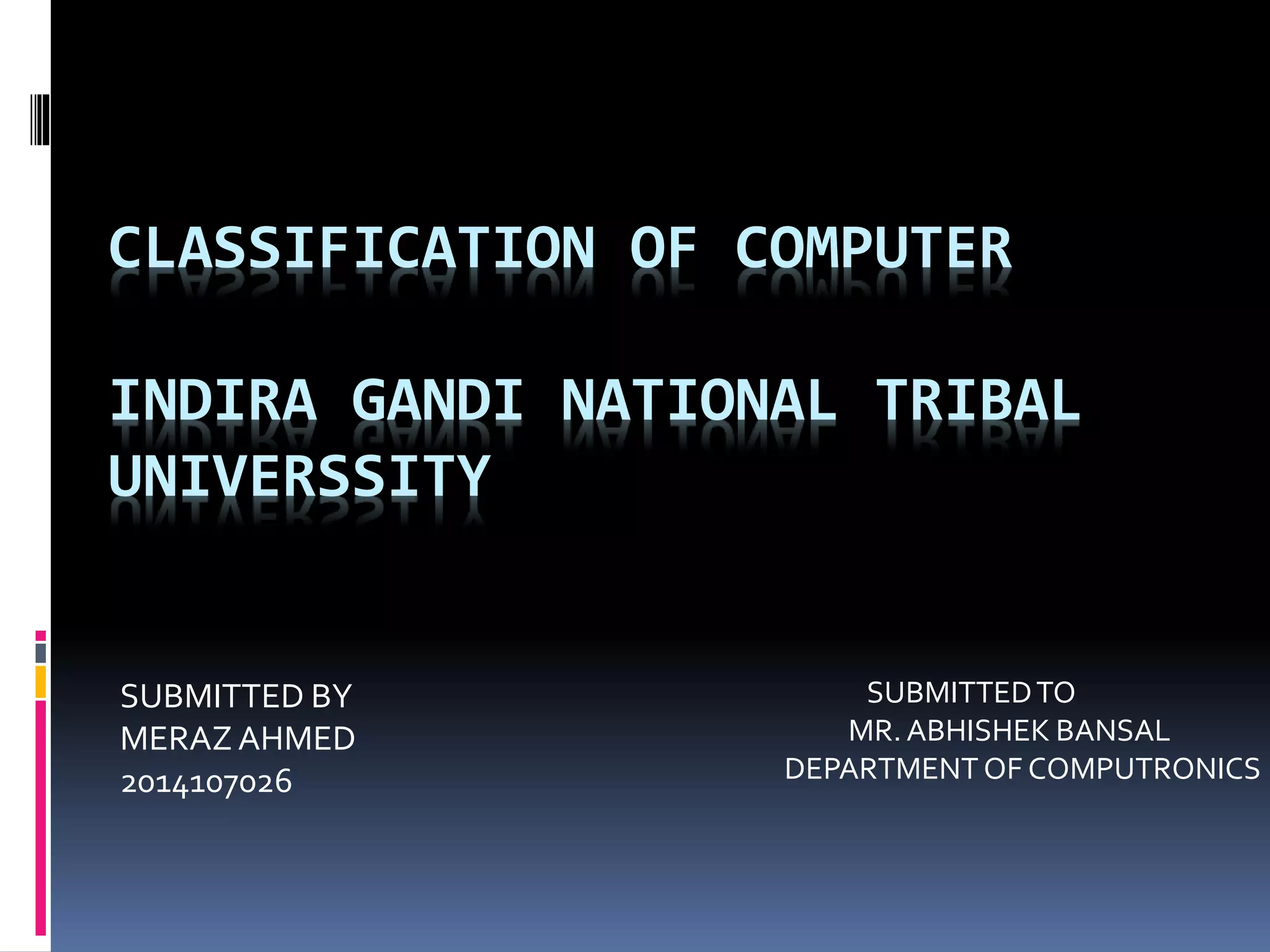 CLASSIFICATION OF COMPUTER

INDIRA GANDI NATIONAL TRIBAL UNIVERSSITY

SUBMITTED BY
MERAZ AHMED
2014107026

SUBMITTED TO
MR. ABHISHEK BANSAL
DEPARTMENT OF COMPUTRONICS